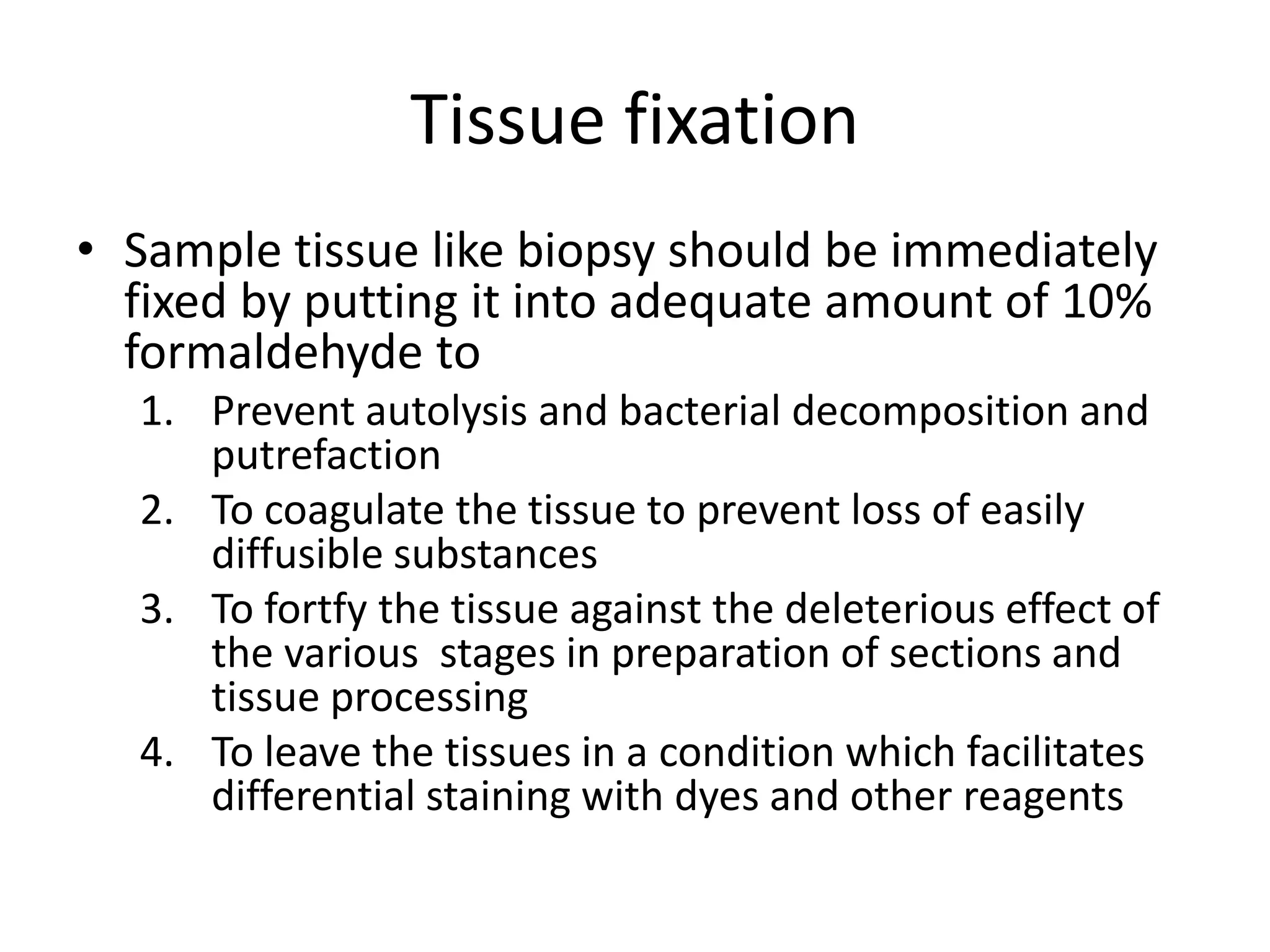 Tissue fixation

• Sample tissue like biopsy should be immediately fixed by putting it into adequate amount of 10% formaldehyde to

1. Prevent autolysis and bacterial decomposition and putrefaction
2. To coagulate the tissue to prevent loss of easily diffusible substances
3. To fortfy the tissue against the deleterious effect of the various stages in preparation of sections and tissue processing
4. To leave the tissues in a condition which facilitates differential staining with dyes and other reagents